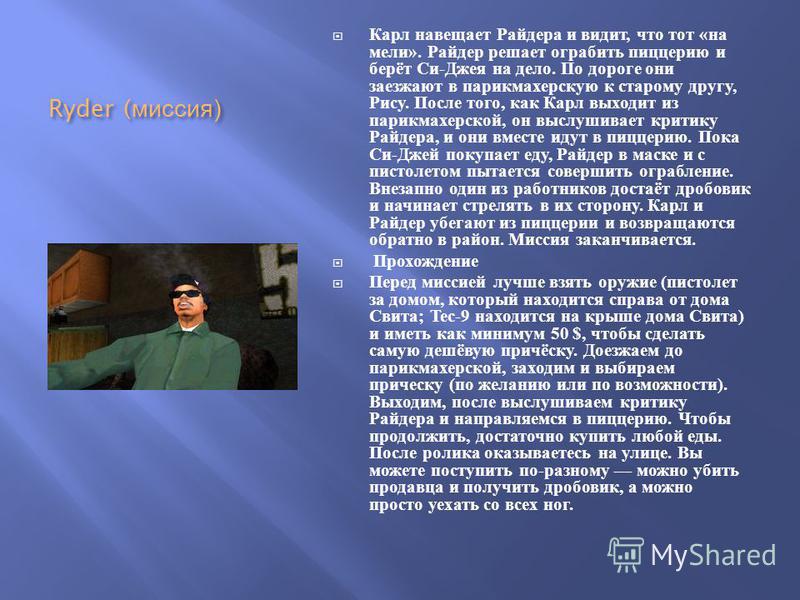 Ryder (миссия)

Карл навещает Райдера и видит, что тот «на мели». Райдер решает ограбить пиццерию и берёт Си-Джея на дело. По дороге они заезжают в парикмахерскую к старому другу, Рису. После того, как Карл выходит из парикмахерской, он выслушивает критику Райдера, и они вместе идут в пиццерию. Пока Си-Джей покупает еду, Райдер в маске и с пистолетом пытается совершить ограбление. Внезапно один из работников достаёт дробовик и начинает стрелять в их сторону. Карл и Райдер убегают из пиццерии и возвращаются обратно в район. Миссия заканчивается.

Прохождение

Перед миссией лучше взять оружие (пистолет за домом, который находится справа от дома Свита; Tec-9 находится на крыше дома Свита) и иметь как минимум 50 $, чтобы сделать самую дешёвую причёску. Доезжаем до парикмахерской, заходим и выбираем прическу (по желанию или по возможности). Выходим, после выслушиваем критику Райдера и направляемся в пиццерию. Чтобы продолжить, достаточно купить любой еды. После ролика оказываетесь на улице. Вы можете поступить по-разному — можно убить продавца и получить дробовик, а можно просто уехать со всех ног.

MyShared